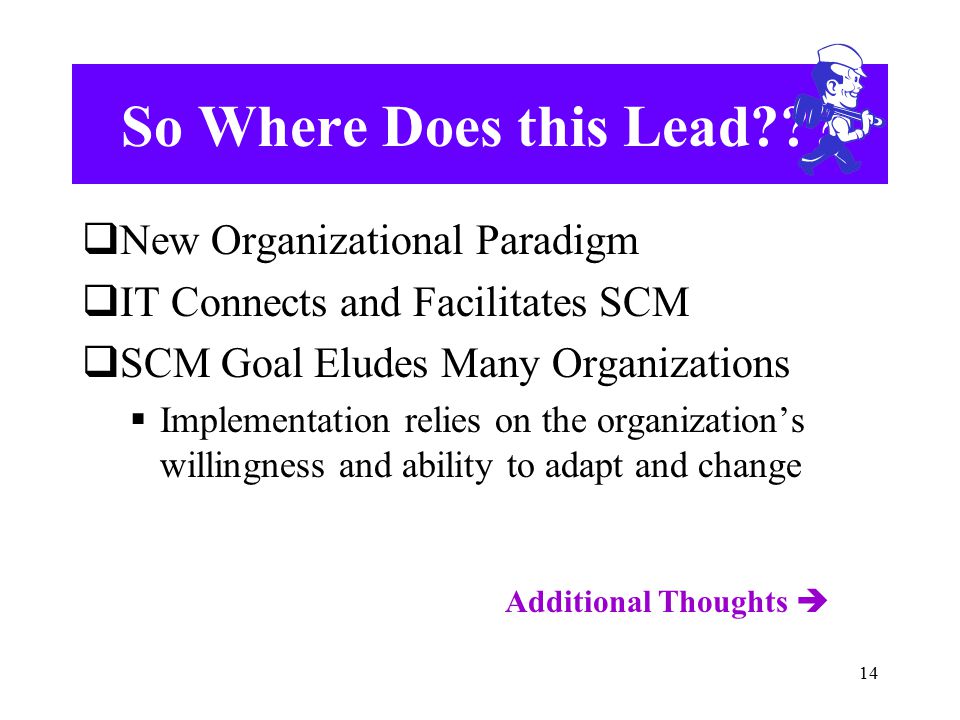 So Where Does this Lead??

❑New Organizational Paradigm

❑IT Connects and Facilitates SCM

❑SCM Goal Eludes Many Organizations

▪ Implementation relies on the organization's willingness and ability to adapt and change

Additional Thoughts ➔

14